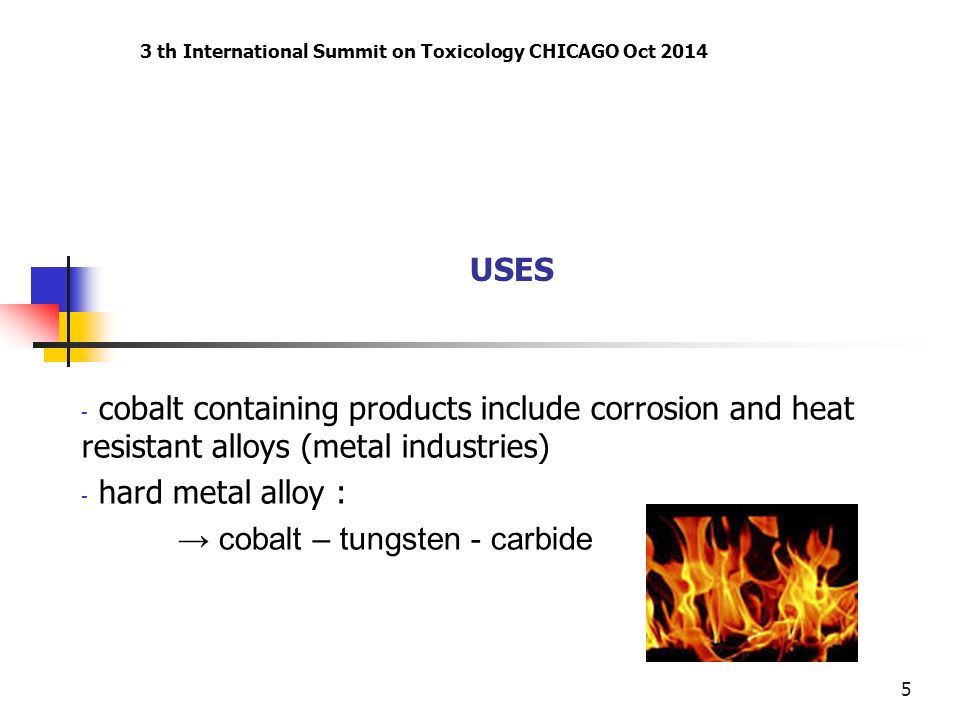 3 th International Summit on Toxicology CHICAGO Oct 2014

USES

- cobalt containing products include corrosion and heat resistant alloys (metal industries)

- hard metal alloy :

→ cobalt – tungsten - carbide

5